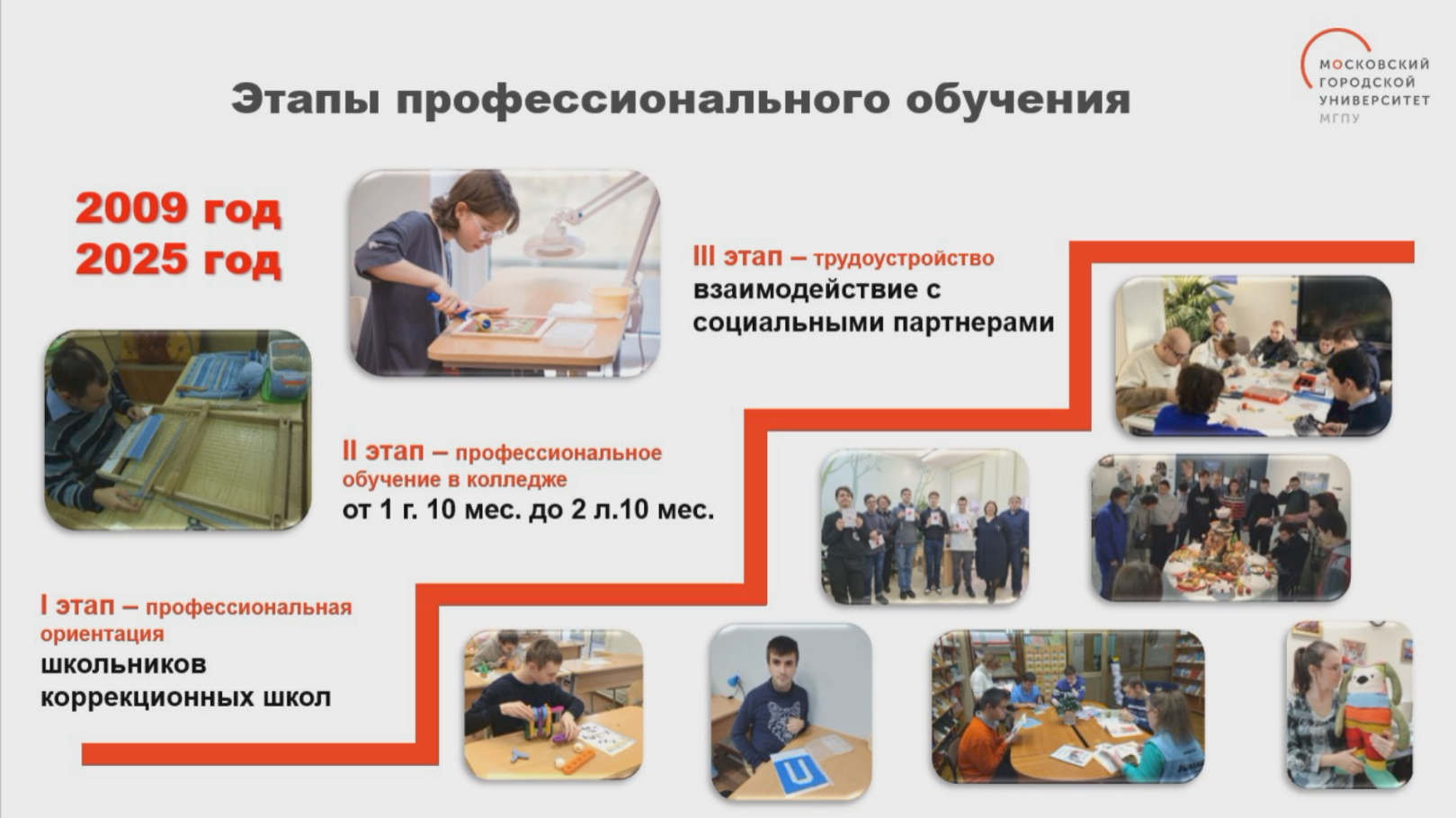 МОСКОВСКИЙ ГОРОДСКОЙ УНИВЕРСИТЕТ МГПУ

Этапы профессионального обучения

2009 год
2025 год

III этап – трудоустройство
взаимодействие с социальными партнерами

II этап – профессиональное обучение в колледже
от 1 г. 10 мес. до 2 л.10 мес.

I этап – профессиональная ориентация
школьников коррекционных школ